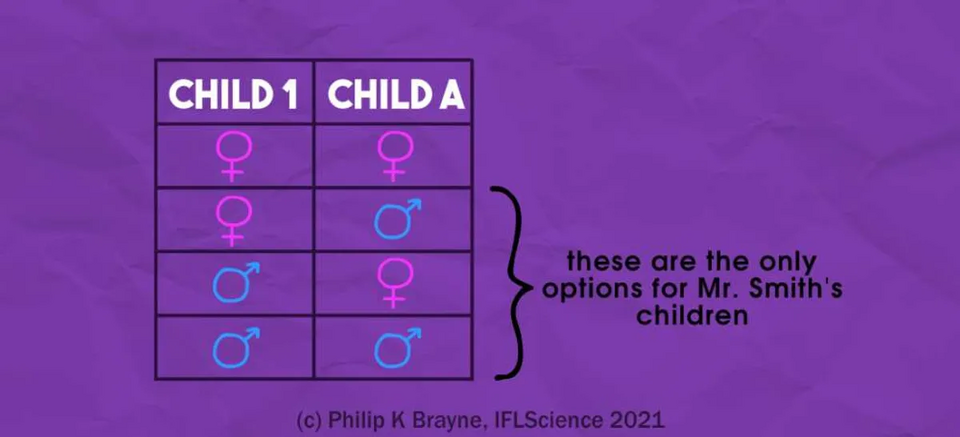 | CHILD 1 | CHILD A |
|---|---|
| ♀ | ♀ |
| ♀ | ♂ |
| ♂ | ♀ |
| ♂ | ♂ |

these are the only options for Mr. Smith's children

(c) Philip K Brayne, IFLScience 2021